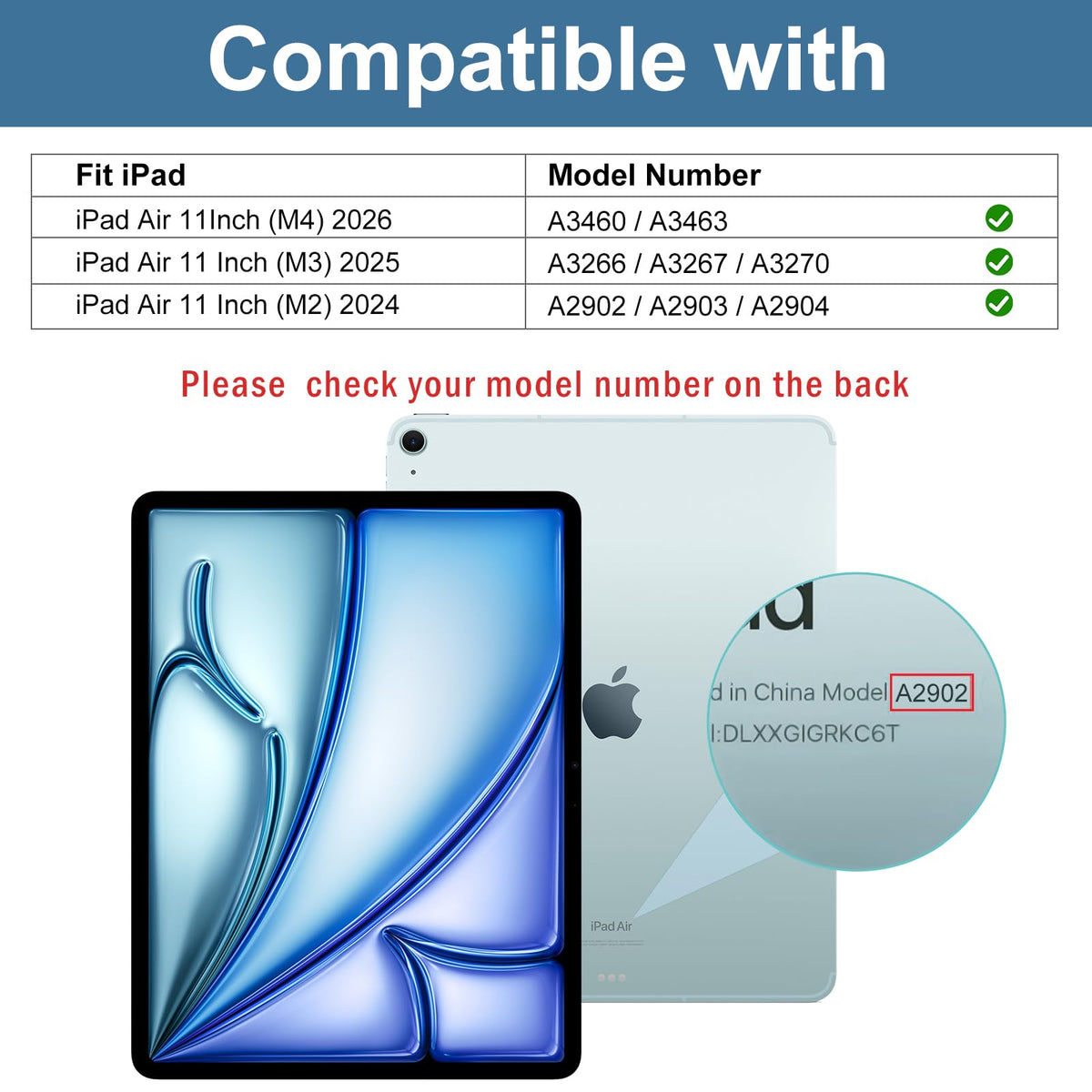 Compatible with

| Fit iPad | Model Number |
|---|---|
| iPad Air 11Inch (M4) 2026 | A3460 / A3463 |
| iPad Air 11 Inch (M3) 2025 | A3266 / A3267 / A3270 |
| iPad Air 11 Inch (M2) 2024 | A2902 / A2903 / A2904 |

Please check your model number on the back

d in China Model A2902
l:DLXXGIGRKC6T

iPad Air